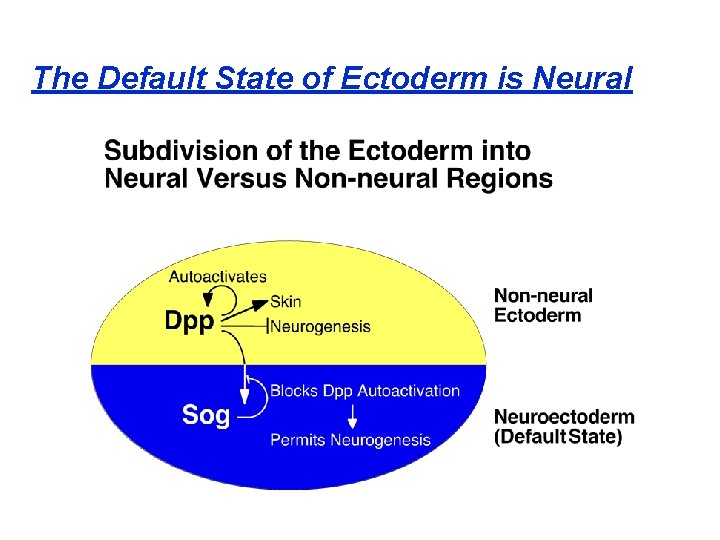 The Default State of Ectoderm is Neural

Subdivision of the Ectoderm into Neural Versus Non-neural Regions

Autoactivates

Dpp

Skin

Neurogenesis

Non-neural Ectoderm

Sog

Blocks Dpp Autoactivation

Permits Neurogenesis

Neuroectoderm (Default State)